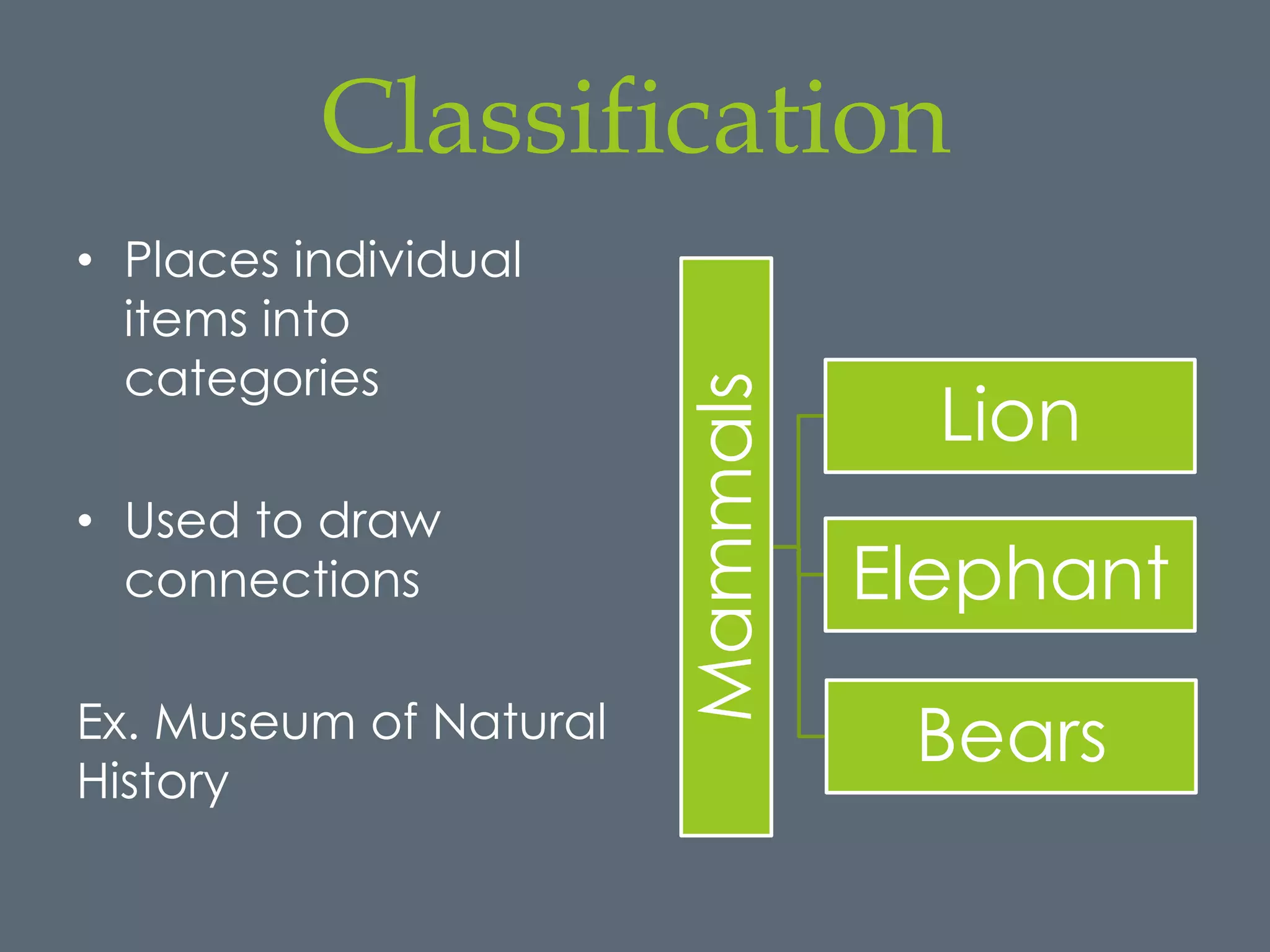 Classification

• Places individual items into categories

• Used to draw connections

Ex. Museum of Natural History

Mammals

Lion

Elephant

Bears